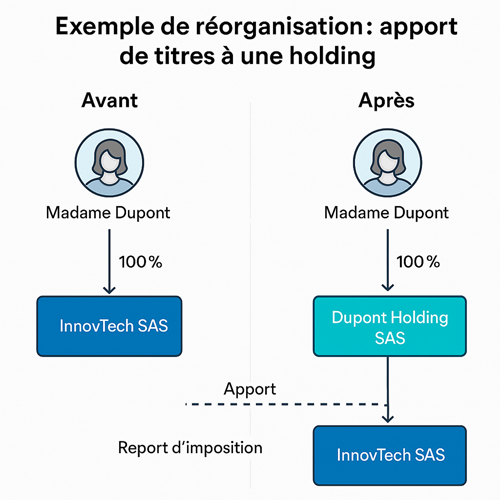 Exemple de réorganisation : apport de titres à une holding

Avant

Madame Dupont

100 %

InnovTech SAS

Après

Madame Dupont

100 %

Dupont Holding SAS

Apport

Report d'imposition

InnovTech SAS